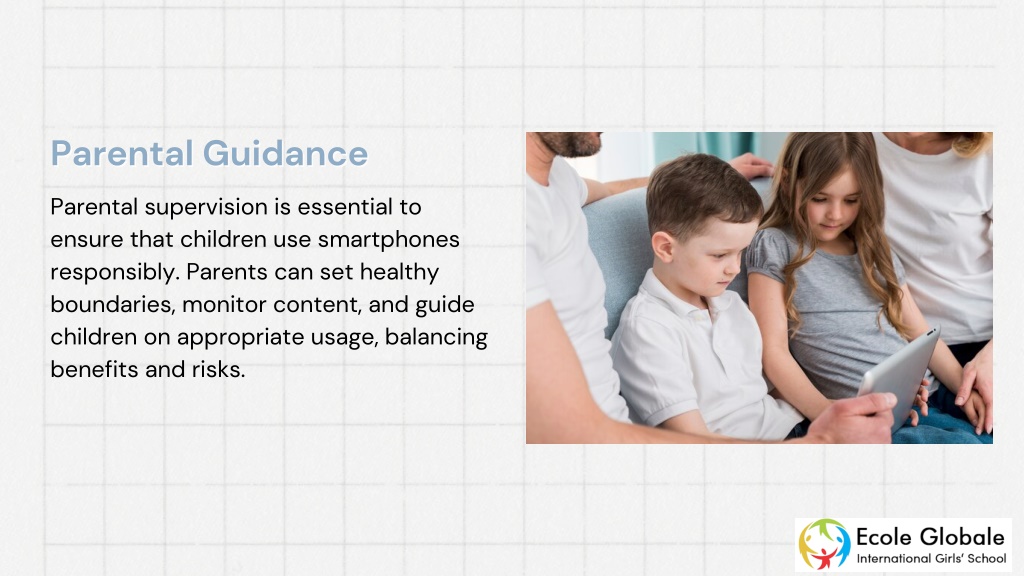 Parental Guidance

Parental supervision is essential to ensure that children use smartphones responsibly. Parents can set healthy boundaries, monitor content, and guide children on appropriate usage, balancing benefits and risks.

Ecole Globale
International Girls' School